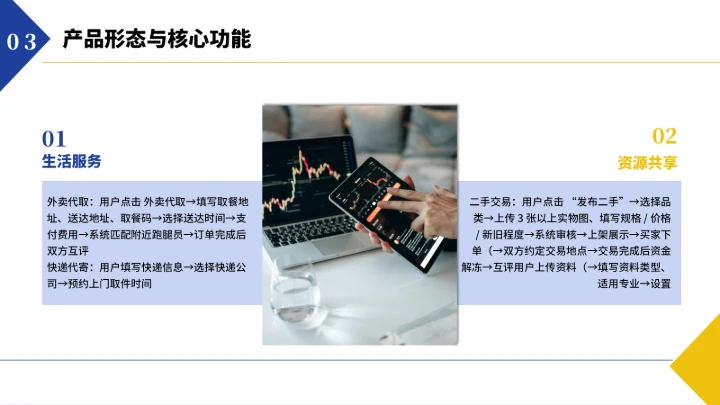 03

产品形态与核心功能

01
生活服务

外卖代取：用户点击 外卖代取→填写取餐地址、送达地址、取餐码→选择送达时间→支付费用→系统匹配附近跑腿员→订单完成后双方互评
快递代寄：用户填写快递信息→选择快递公司→预约上门取件时间

02
资源共享

二手交易：用户点击 “发布二手”→选择品类→上传 3 张以上实物图、填写规格 / 价格 / 新旧程度→系统审核→上架展示→买家下单（→双方约定交易地点→交易完成后资金解冻→互评用户上传资料（→填写资料类型、适用专业→设置